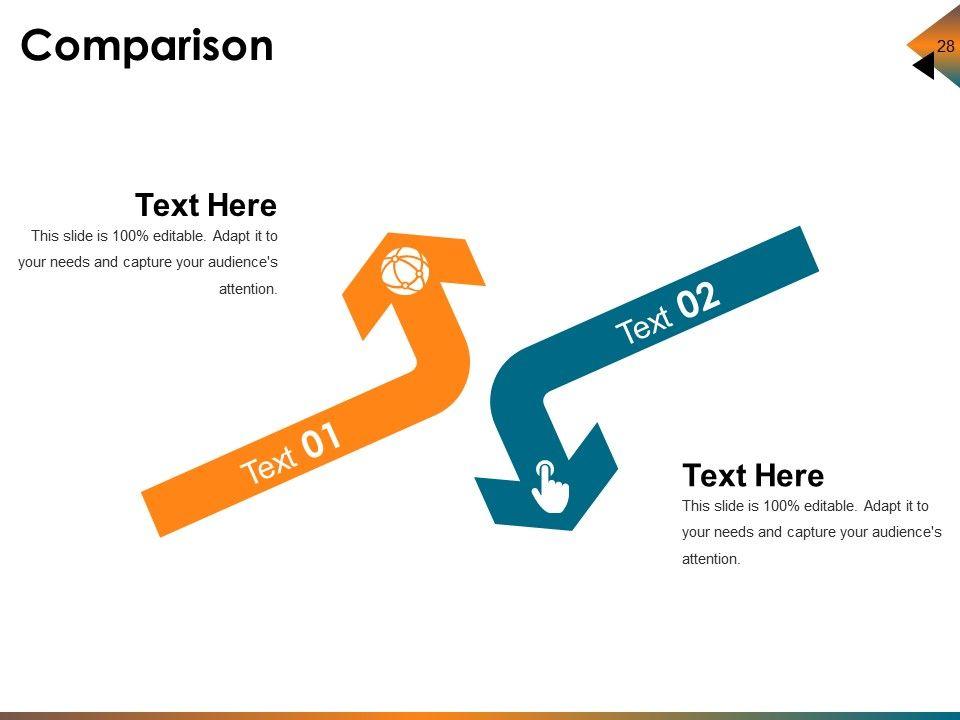 Comparison

28

Text Here

This slide is 100% editable. Adapt it to your needs and capture your audience's attention.

Text 01

Text 02

Text Here

This slide is 100% editable. Adapt it to your needs and capture your audience's attention.